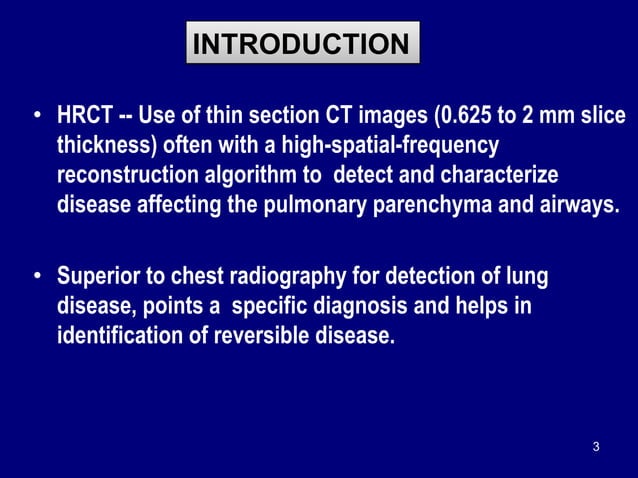 INTRODUCTION

• HRCT -- Use of thin section CT images (0.625 to 2 mm slice thickness) often with a high-spatial-frequency reconstruction algorithm to detect and characterize disease affecting the pulmonary parenchyma and airways.

• Superior to chest radiography for detection of lung disease, points a specific diagnosis and helps in identification of reversible disease.

3